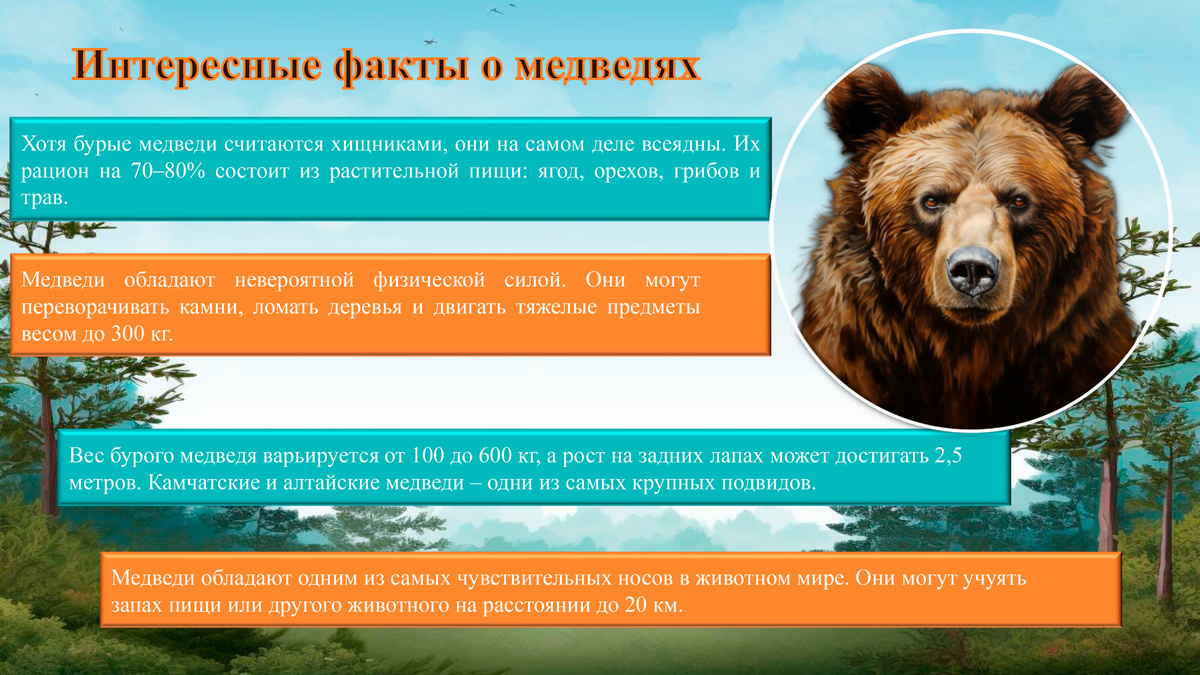 Интересные факты о медведях

Хотя бурые медведи считаются хищниками, они на самом деле всеядны. Их рацион на 70–80% состоит из растительной пищи: ягод, орехов, грибов и трав.

Медведи обладают невероятной физической силой. Они могут переворачивать камни, ломать деревья и двигать тяжелые предметы весом до 300 кг.

Вес бурого медведя варьируется от 100 до 600 кг, а рост на задних лапах может достигать 2,5 метров. Камчатские и алтайские медведи – одни из самых крупных подвидов.

Медведи обладают одним из самых чувствительных носов в животном мире. Они могут учуять запах пищи или другого животного на расстоянии до 20 км.